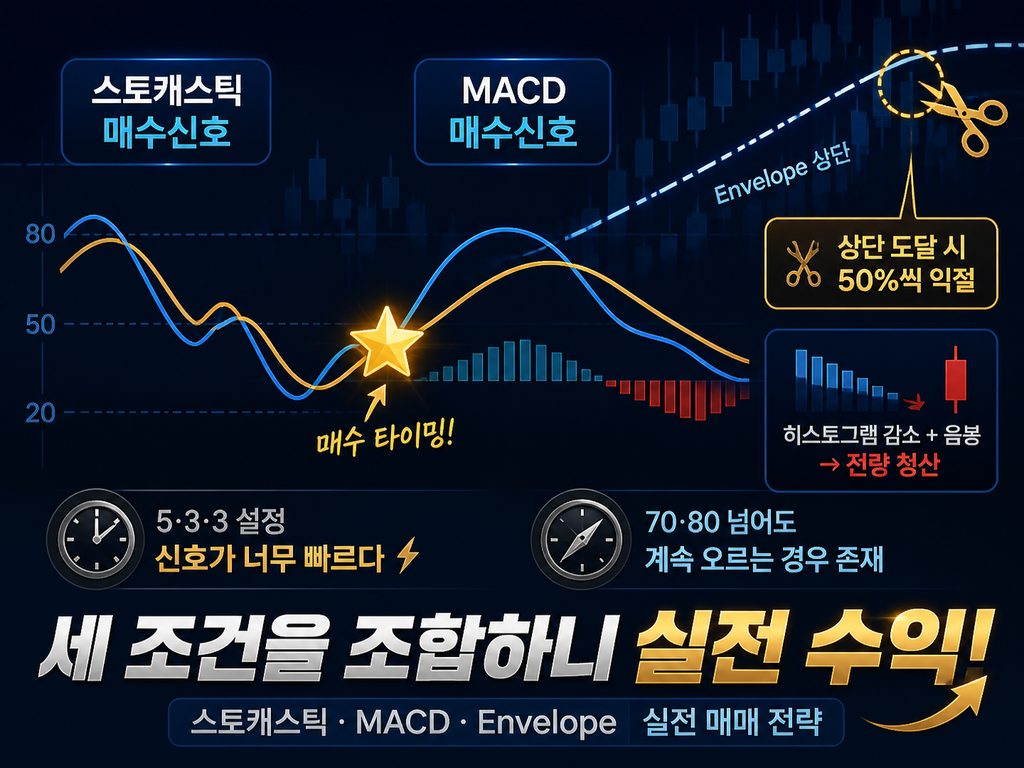 스토캐스틱
매수신호

MACD
매수신호

Envelope 상단

상단 도달 시
50%씩 익절

80

50

20

매수 타이밍!

히스토그램 감소 + 음봉
→ 전량 청산

5·3·3 설정
신호가 너무 빠르다

70·80 넘어도
계속 오르는 경우 존재

세 조건을 조합하니 실전 수익!

스토캐스틱 · MACD · Envelope 실전 매매 전략